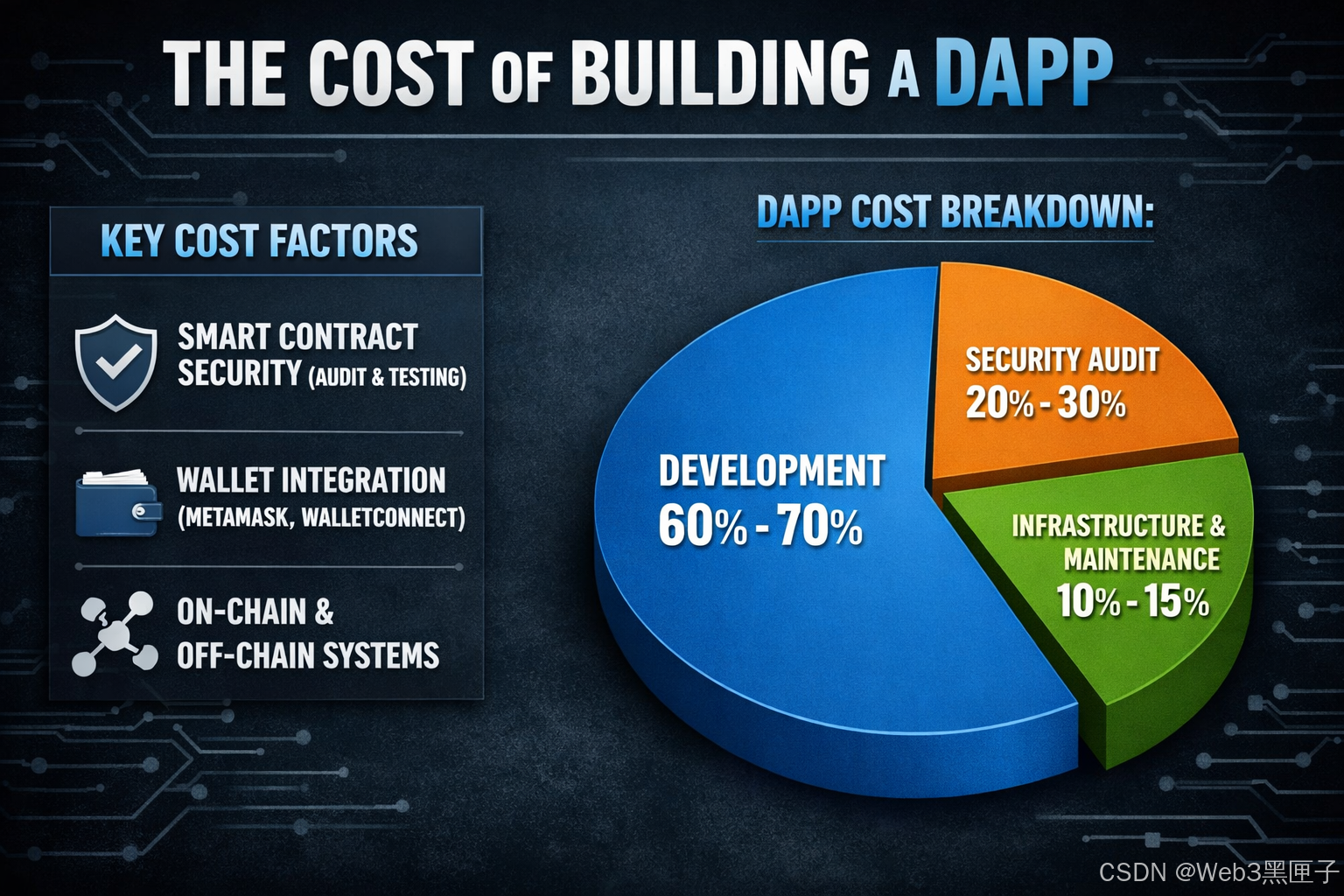 THE COST OF BUILDING A DAPP

KEY COST FACTORS

SMART CONTRACT SECURITY (AUDIT & TESTING)

WALLET INTEGRATION (METAMASK, WALLETCONNECT)

ON-CHAIN & OFF-CHAIN SYSTEMS

DAPP COST BREAKDOWN:

DEVELOPMENT 60% - 70%

SECURITY AUDIT 20% - 30%

INFRASTRUCTURE & MAINTENANCE 10% - 15%

CSDN @Web3黑匣子